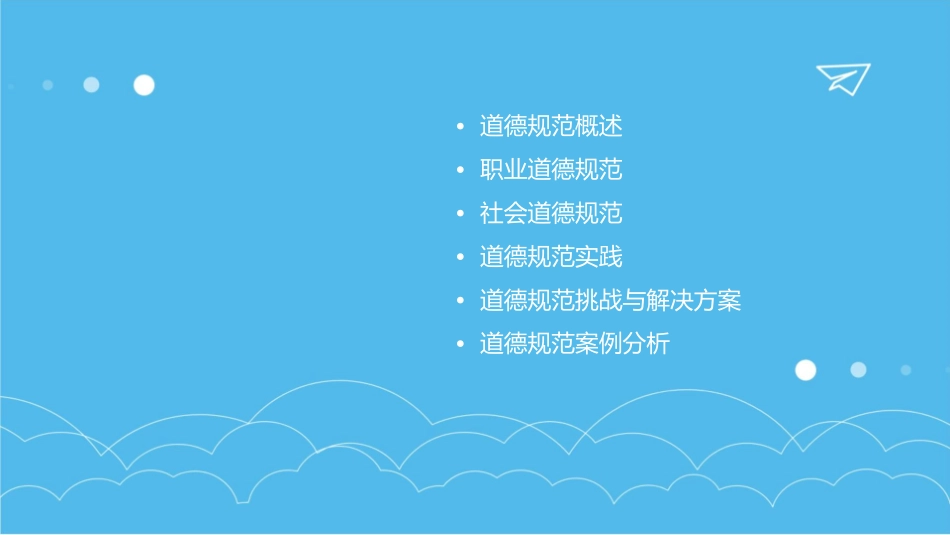 • 道德规范概述
• 职业道德规范
• 社会道德规范
• 道德规范实践
• 道德规范挑战与解决方案
• 道德规范案例分析